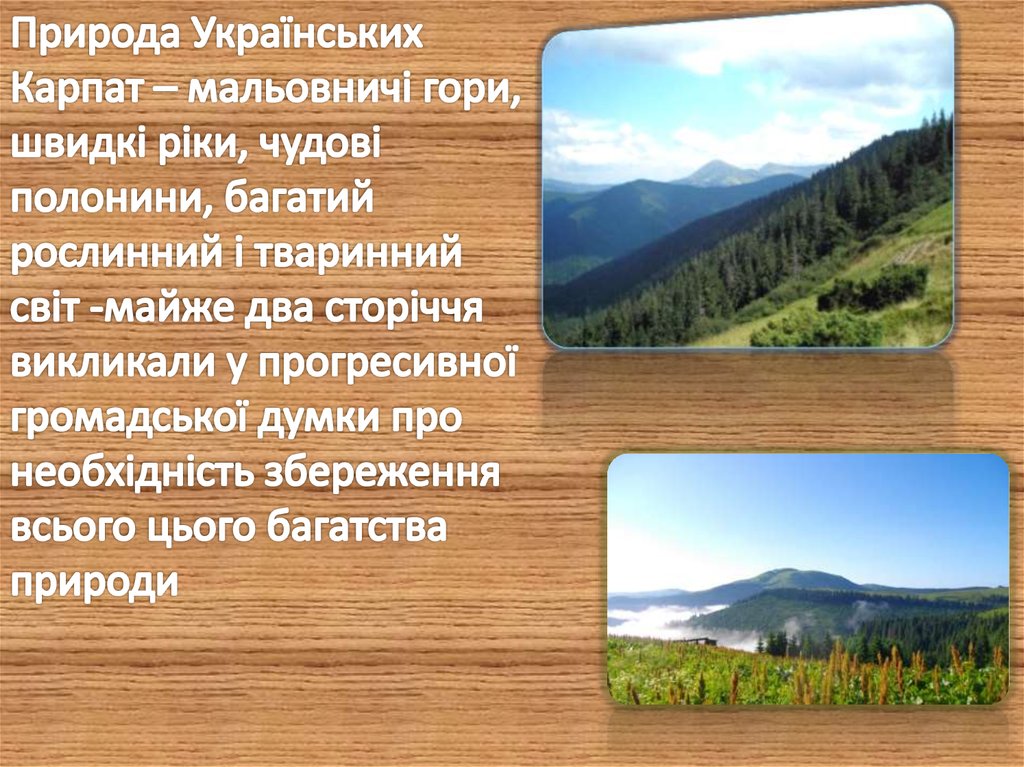 Природа Українських Карпат – мальовничі гори, швидкі ріки, чудові полонини, багатий рослинний і тваринний світ -майже два сторіччя викликали у прогресивної громадської думки про необхідність збереження всього цього багатства природи